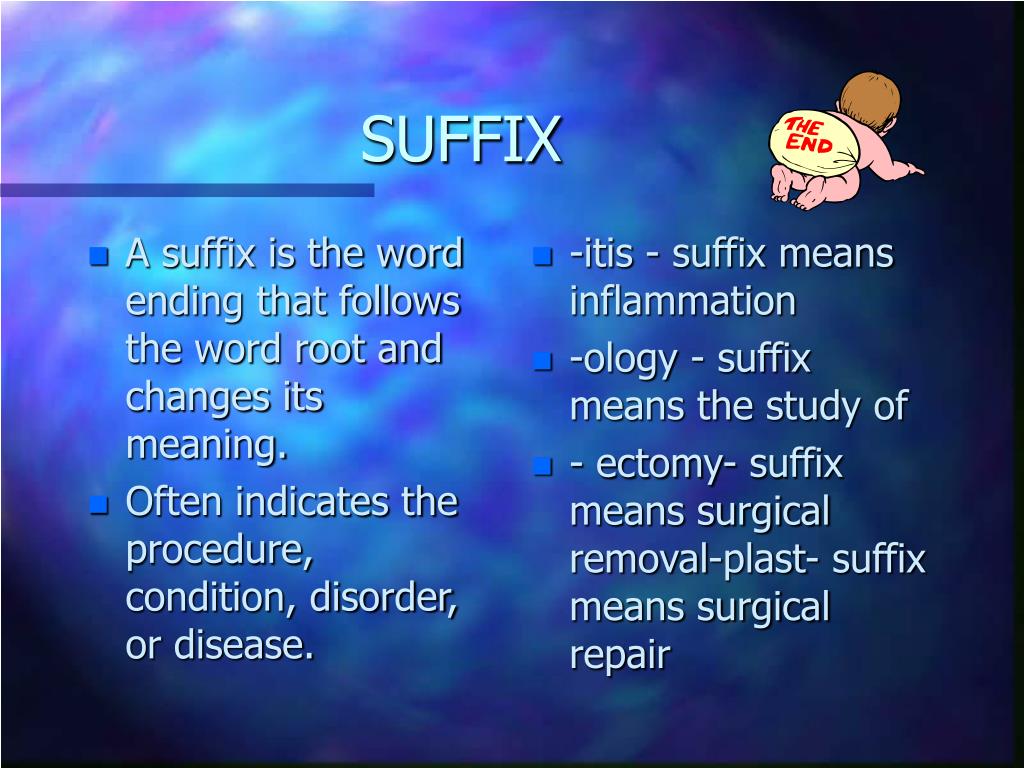 SUFFIX

THE END

- A suffix is the word ending that follows the word root and changes its meaning.
- Often indicates the procedure, condition, disorder, or disease.

- -itis - suffix means inflammation
- -ology - suffix means the study of
- - ectomy- suffix means surgical removal-plast- suffix means surgical repair